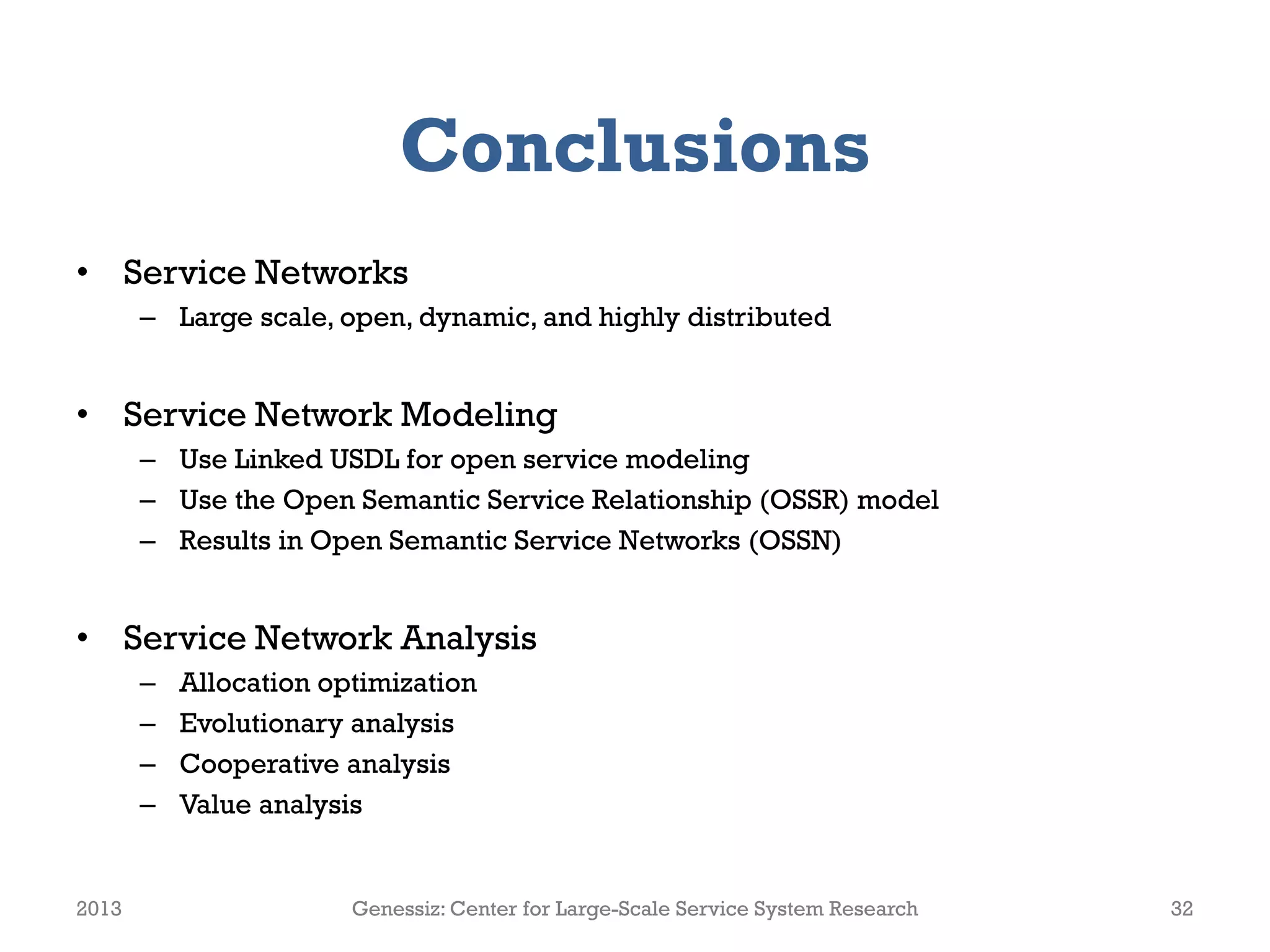 Conclusions

• Service Networks
 – Large scale, open, dynamic, and highly distributed

• Service Network Modeling
 – Use Linked USDL for open service modeling
 – Use the Open Semantic Service Relationship (OSSR) model
 – Results in Open Semantic Service Networks (OSSN)

• Service Network Analysis
 – Allocation optimization
 – Evolutionary analysis
 – Cooperative analysis
 – Value analysis

2013 Genessiz: Center for Large-Scale Service System Research 32